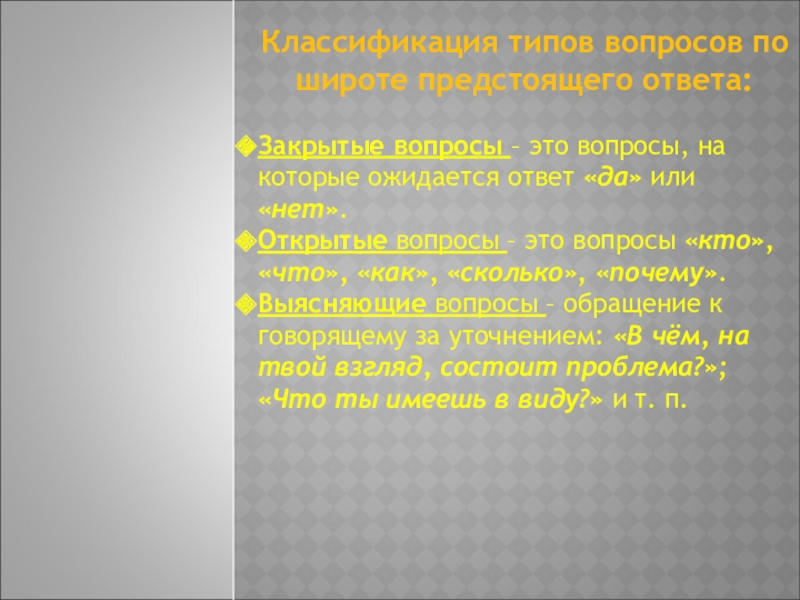 Классификация типов вопросов по широте предстоящего ответа:

Закрытые вопросы – это вопросы, на которые ожидается ответ «да» или «нет».

Открытые вопросы – это вопросы «кто», «что», «как», «сколько», «почему».

Выясняющие вопросы – обращение к говорящему за уточнением: «В чём, на твой взгляд, состоит проблема?»; «Что ты имеешь в виду?» и т. п.